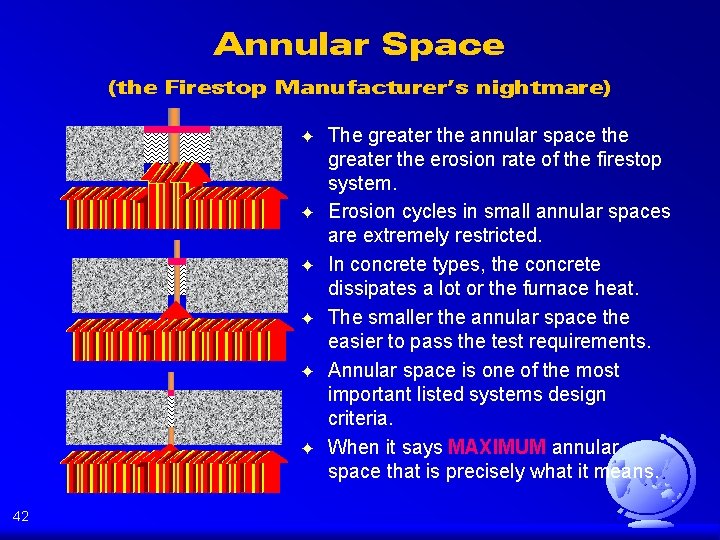 Annular Space

(the Firestop Manufacturer's nightmare)

✦ The greater the annular space the greater the erosion rate of the firestop system.

✦ Erosion cycles in small annular spaces are extremely restricted.

✦ In concrete types, the concrete dissipates a lot or the furnace heat.

✦ The smaller the annular space the easier to pass the test requirements.

✦ Annular space is one of the most important listed systems design criteria.

✦ When it says MAXIMUM annular space that is precisely what it means.

42